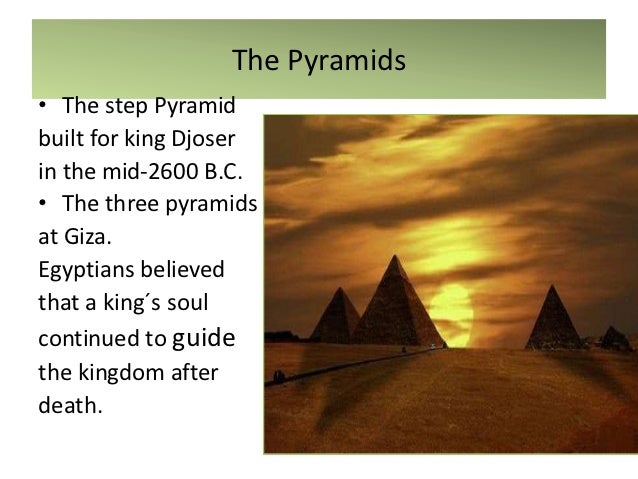 The Pyramids

• The step Pyramid built for king Djoser in the mid-2600 B.C.
• The three pyramids at Giza.
Egyptians believed that a king´s soul continued to guide the kingdom after death.